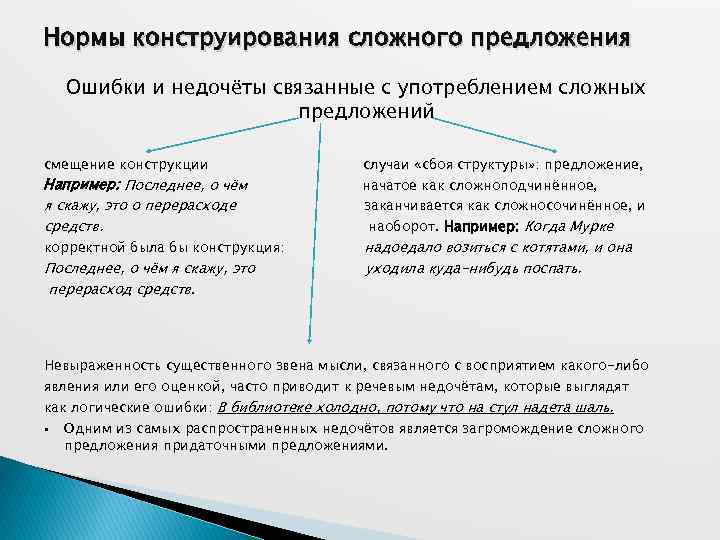 Нормы конструирования сложного предложения

Ошибки и недочёты связанные с употреблением сложных предложений

смещение конструкции
Например: Последнее, о чём я скажу, это о перерасходе средств.
корректной была бы конструкция:
Последнее, о чём я скажу, это перерасход средств.

случаи «сбоя структуры»: предложение, начатое как сложноподчинённое, заканчивается как сложносочинённое, и наоборот. Например: Когда Мурке надоедало возиться с котятами, и она уходила куда-нибудь поспать.

Невыраженность существенного звена мысли, связанного с восприятием какого-либо явления или его оценкой, часто приводит к речевым недочётам, которые выглядят как логические ошибки: В библиотеке холодно, потому что на стул надета шаль.

▪ Одним из самых распространенных недочётов является загромождение сложного предложения придаточными предложениями.